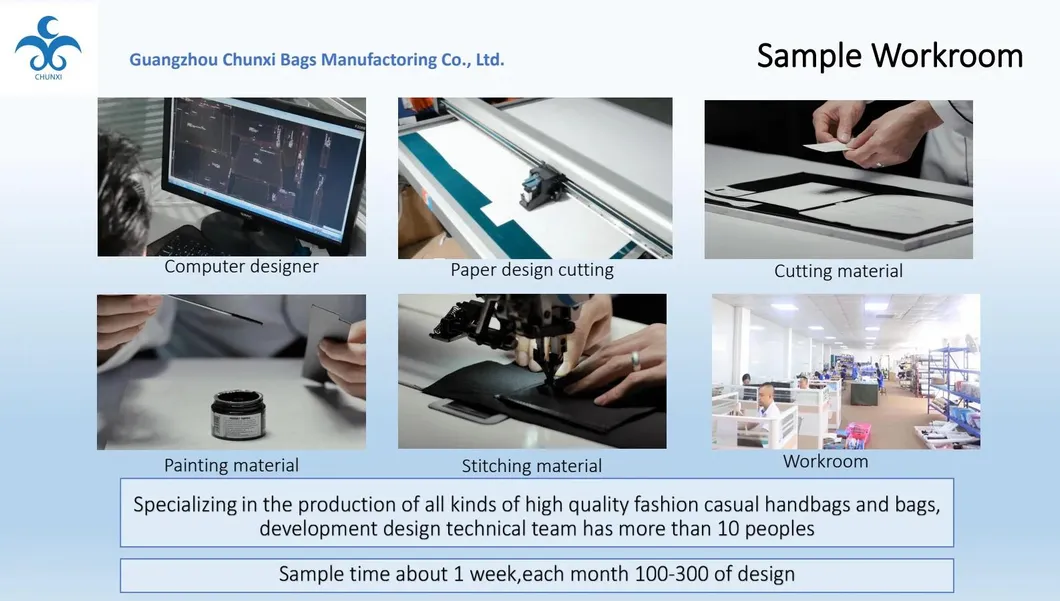 CHUNXI

Guangzhou Chunxi Bags Manufactoring Co., Ltd.

Sample Workroom

Computer designer

Paper design cutting

Cutting material

Painting material

Stitching material

Workroom

Specializing in the production of all kinds of high quality fashion casual handbags and bags, development design technical team has more than 10 peoples

Sample time about 1 week,each month 100-300 of design